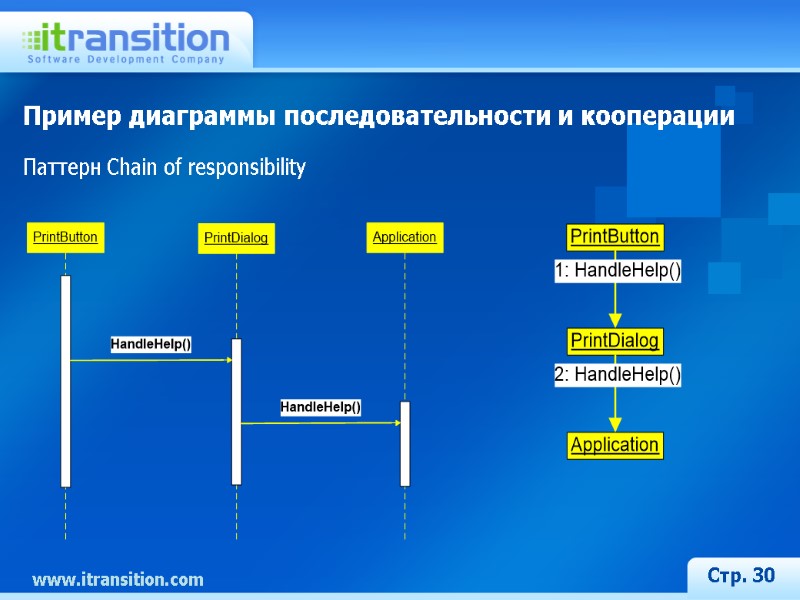 itransition
Software Development Company

Пример диаграммы последовательности и кооперации

Паттерн Chain of responsibility

PrintButton

PrintDialog

Application

HandleHelp()

HandleHelp()

PrintButton

1: HandleHelp()

PrintDialog

2: HandleHelp()

Application

www.itransition.com

Стр. 30